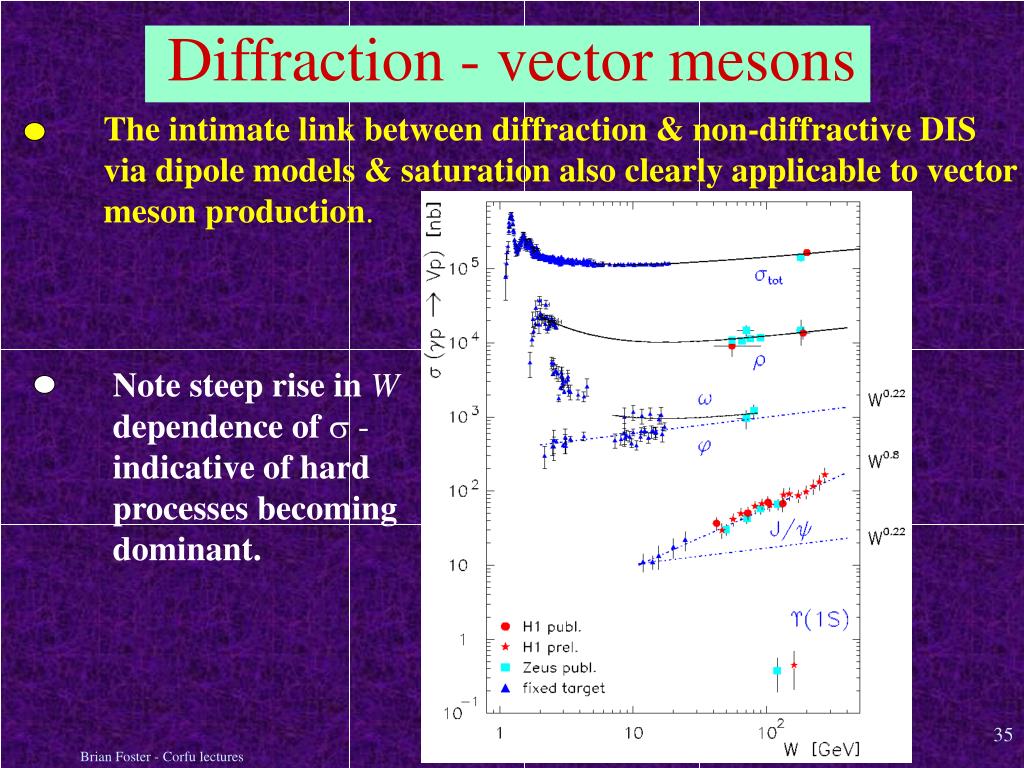 Diffraction - vector mesons

The intimate link between diffraction & non-diffractive DIS via dipole models & saturation also clearly applicable to vector meson production.

Note steep rise in $W$ dependence of $\sigma$ - indicative of hard processes becoming dominant.

$\sigma(\gamma p \rightarrow Vp)$ [nb]

$10^5$

$10^4$

$10^3$

$10^2$

10

1

$10^{-1}$

$\sigma_{tot}$

$\rho$

$\omega$

$\varphi$

$J/\psi$

$\Upsilon(1S)$

$W^{0.22}$

$W^{0.8}$

$W^{0.22}$

H1 publ.

H1 prel.

Zeus publ.

fixed target

1

10

$10^2$

W [GeV]

35

Brian Foster - Corfu lectures